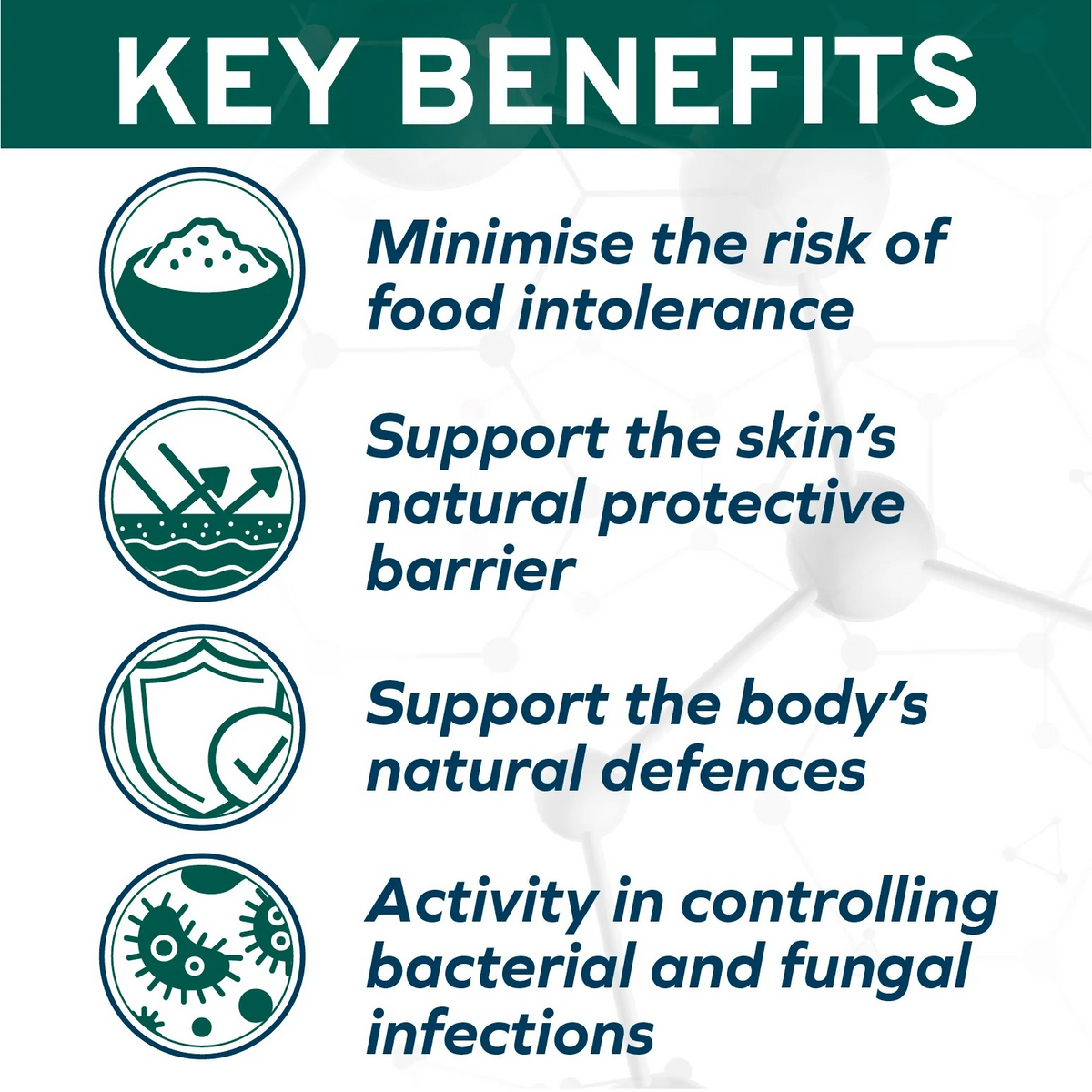 KEY BENEFITS

Minimise the risk of food intolerance

Support the skin's natural protective barrier

Support the body's natural defences

Activity in controlling bacterial and fungal infections